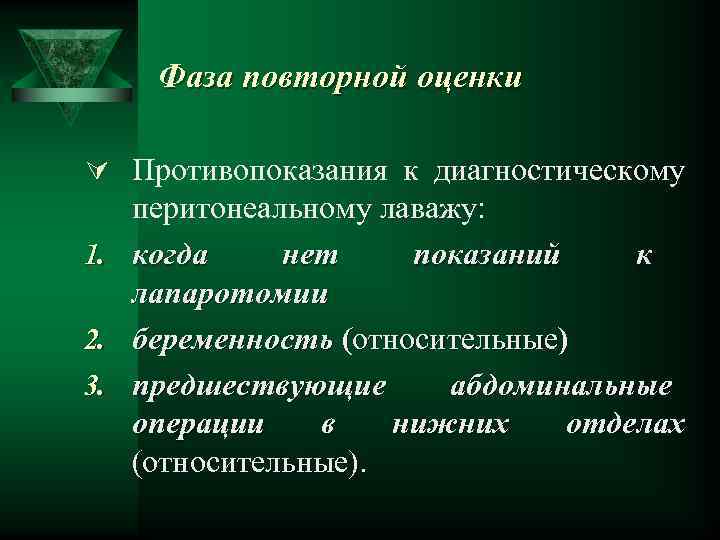 Фаза повторной оценки

Противопоказания к диагностическому перитонеальному лаважу:

1. когда нет показаний к лапаротомии
2. беременность (относительные)
3. предшествующие абдоминальные операции в нижних отделах (относительные).